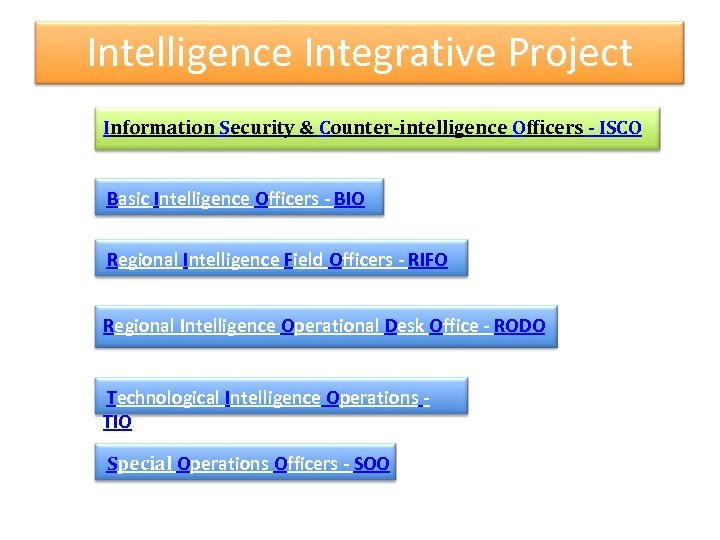 Intelligence Integrative Project

Information Security & Counter-intelligence Officers - ISCO

Basic Intelligence Officers - BIO

Regional Intelligence Field Officers - RIFO

Regional Intelligence Operational Desk Office - RODO

Technological Intelligence Operations - TIO

Special Operations Officers - SOO